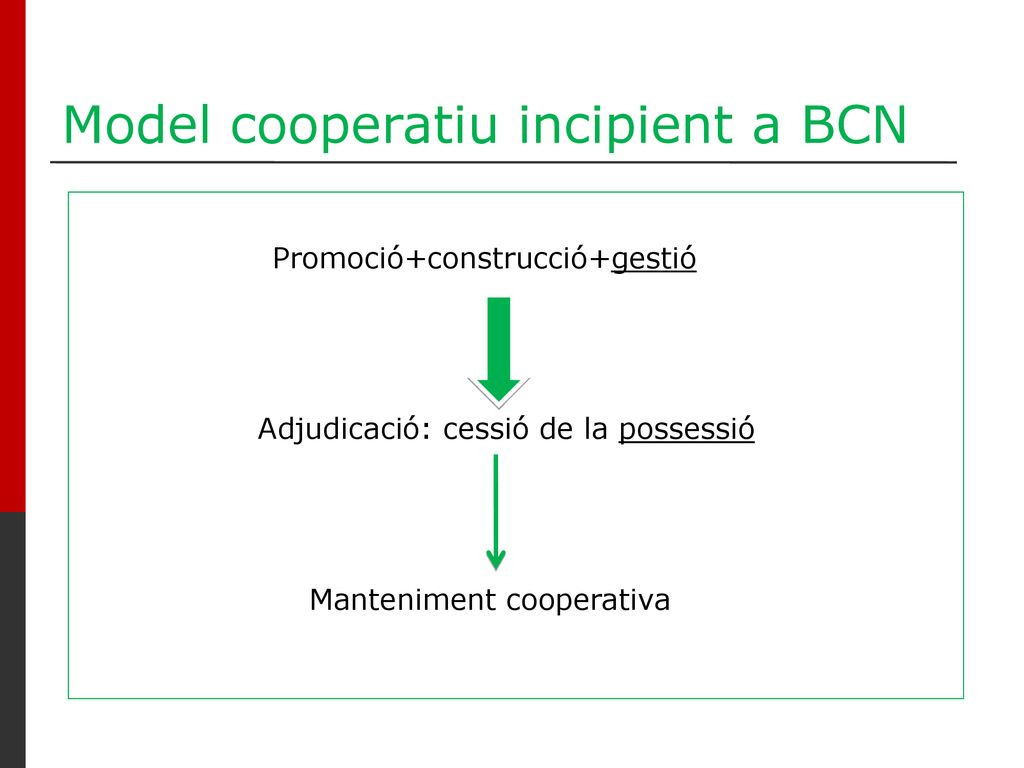 Model cooperatiu incipient a BCN

Promoció+construcció+gestió

Adjudicació: cessió de la possessió

Manteniment cooperativa